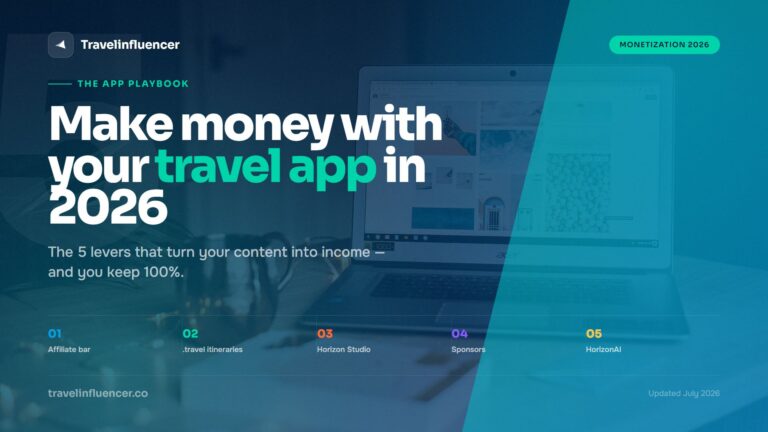 Travelinfluencer

MONETIZATION 2026

THE APP PLAYBOOK

Make money with your travel app in 2026

The 5 levers that turn your content into income — and you keep 100%.

01
Affiliate bar

02
.travel itineraries

03
Horizon Studio

04
Sponsors

05
HorizonAI

travelinfluencer.co

Updated July 2026